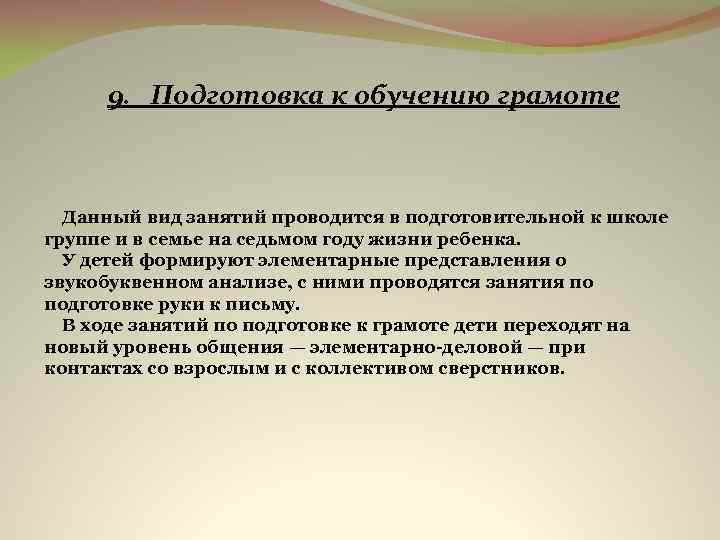 9. Подготовка к обучению грамоте

Данный вид занятий проводится в подготовительной к школе группе и в семье на седьмом году жизни ребенка.

У детей формируют элементарные представления о звукобуквенном анализе, с ними проводятся занятия по подготовке руки к письму.

В ходе занятий по подготовке к грамоте дети переходят на новый уровень общения — элементарно-деловой — при контактах со взрослым и с коллективом сверстников.